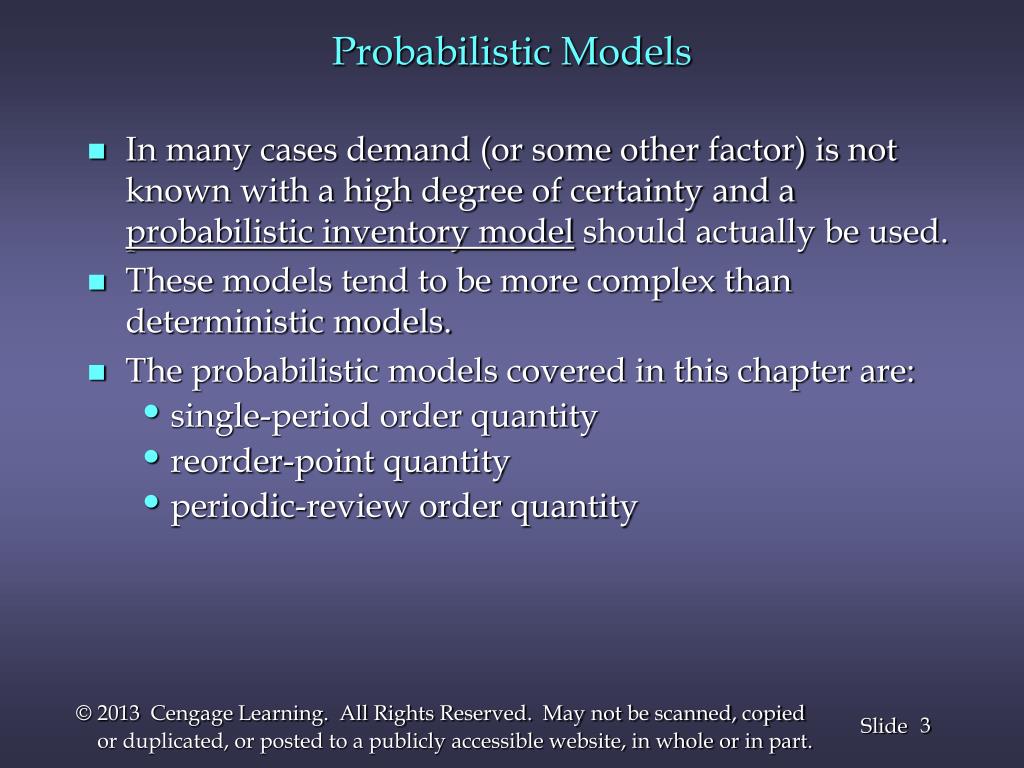 Probabilistic Models

- In many cases demand (or some other factor) is not known with a high degree of certainty and a probabilistic inventory model should actually be used.
- These models tend to be more complex than deterministic models.
- The probabilistic models covered in this chapter are:
  - single-period order quantity
  - reorder-point quantity
  - periodic-review order quantity

© 2013 Cengage Learning. All Rights Reserved. May not be scanned, copied or duplicated, or posted to a publicly accessible website, in whole or in part.

Slide 3